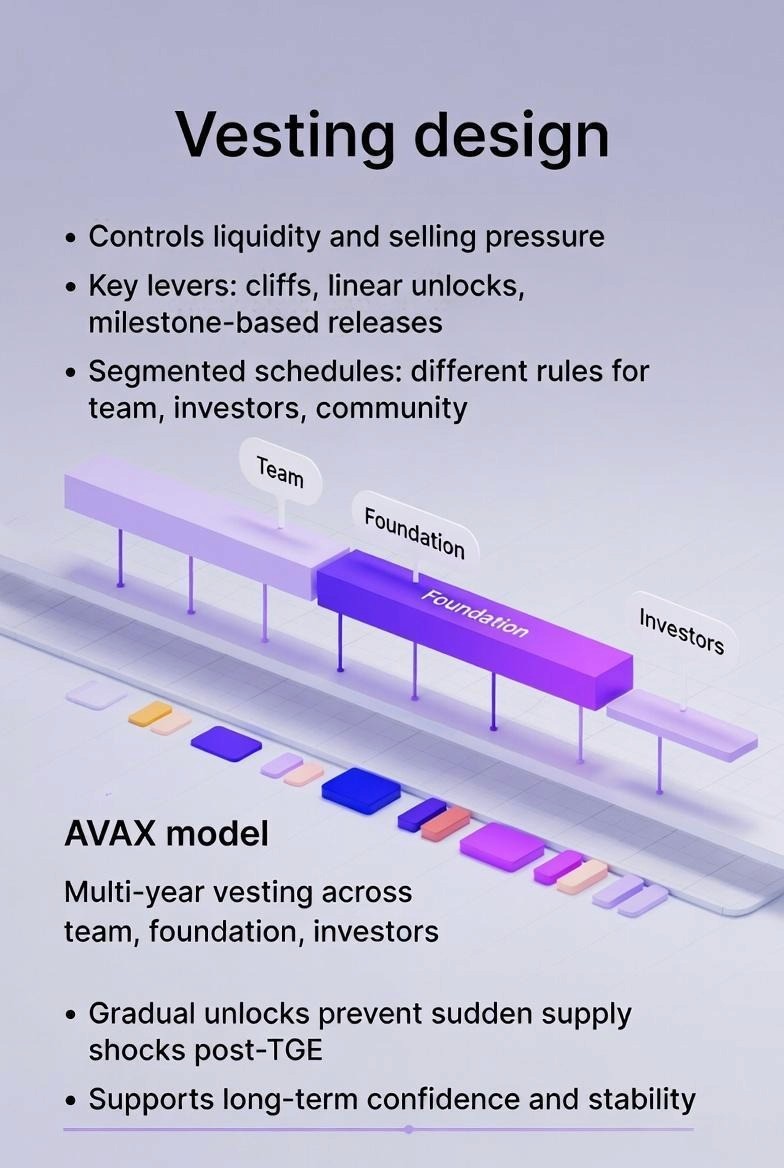 Vesting design

• Controls liquidity and selling pressure
• Key levers: cliffs, linear unlocks, milestone-based releases
• Segmented schedules: different rules for team, investors, community

Team

Foundation

Foundation

Investors

AVAX model

Multi-year vesting across team, foundation, investors

• Gradual unlocks prevent sudden supply shocks post-TGE
• Supports long-term confidence and stability